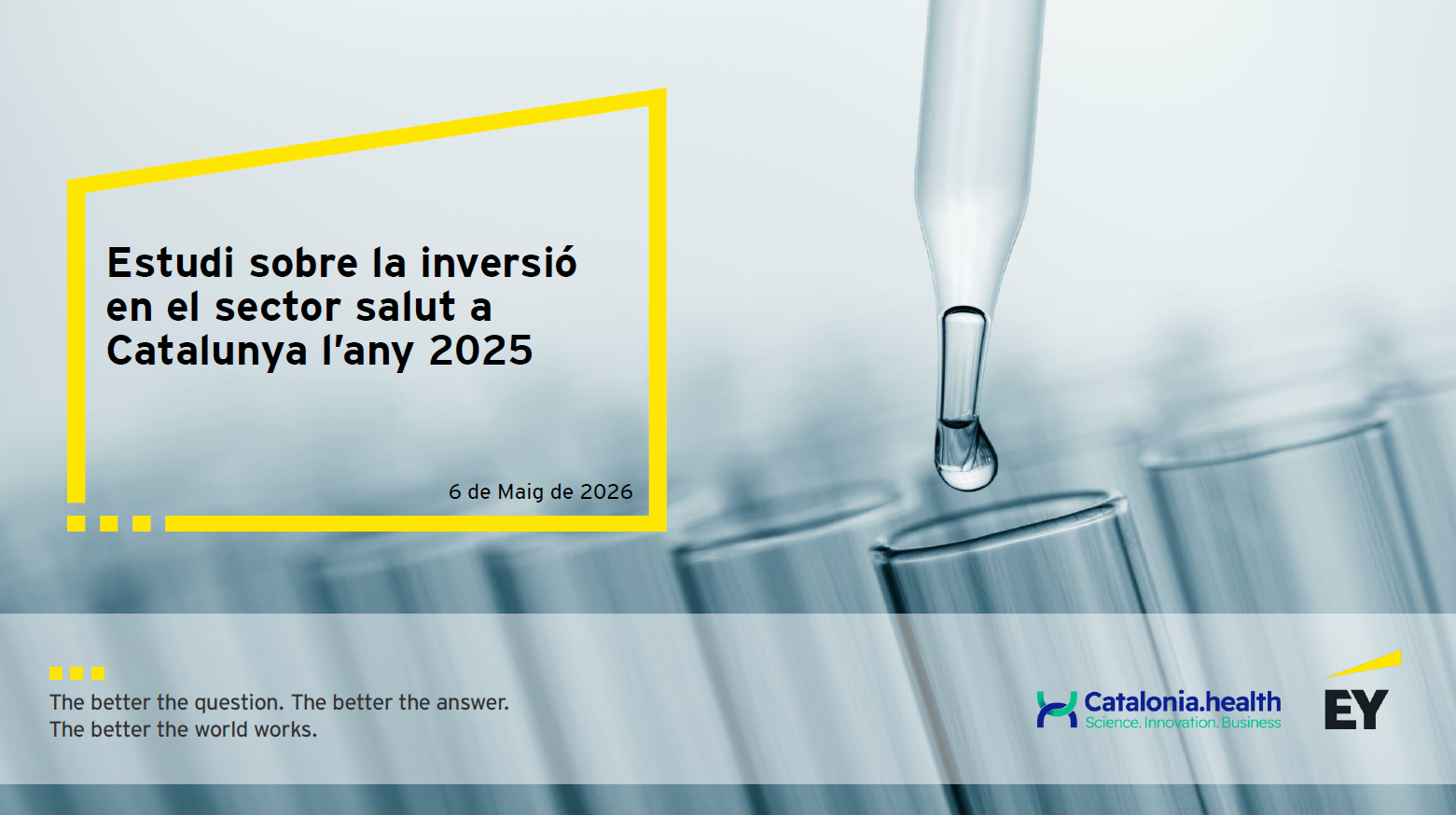 Estudi sobre la inversió en el sector salut a Catalunya l'any 2025

6 de Maig de 2026

The better the question. The better the answer. The better the world works.

Catalonia.health
Science. Innovation. Business

EY